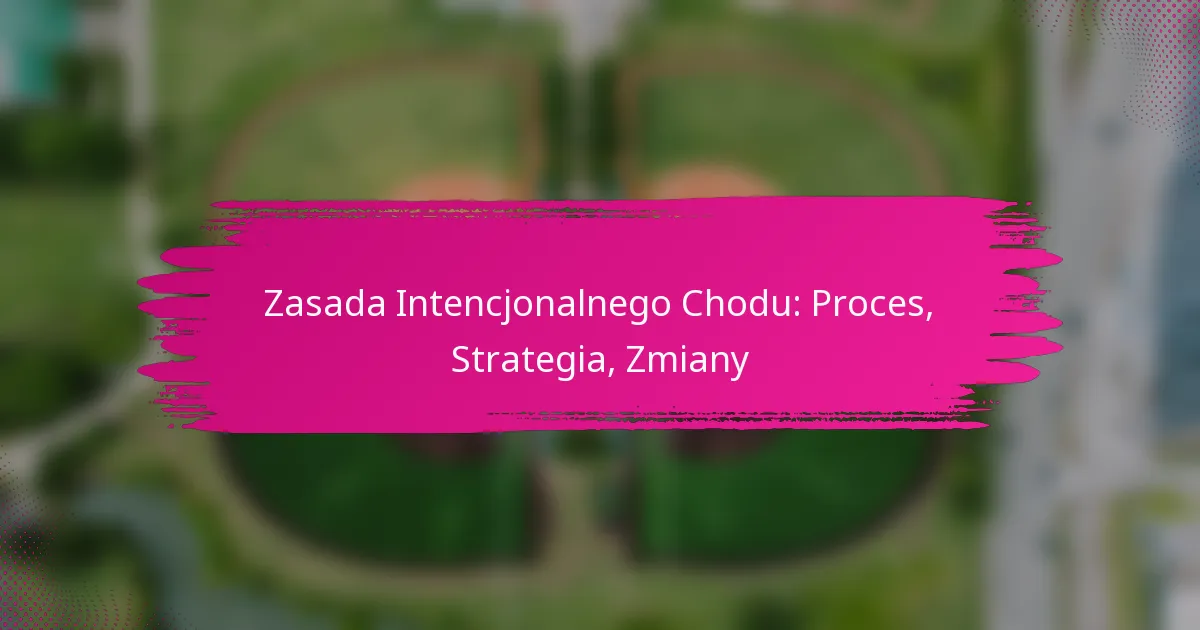 Zasada Intencjonalnego Chodu: Proces, Strategia, Zmiany